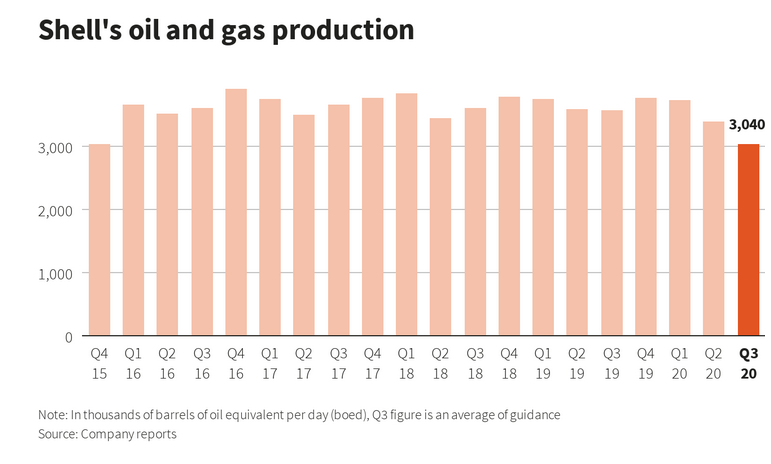 Shell's oil and gas production

3,040

3,000

2,000

1,000

0

Q4 15
Q1 16
Q2 16
Q3 16
Q4 16
Q1 17
Q2 17
Q3 17
Q4 17
Q1 18
Q2 18
Q3 18
Q4 18
Q1 19
Q2 19
Q3 19
Q4 19
Q1 20
Q2 20
Q3 20

Note: In thousands of barrels of oil equivalent per day (boed), Q3 figure is an average of guidance
Source: Company reports